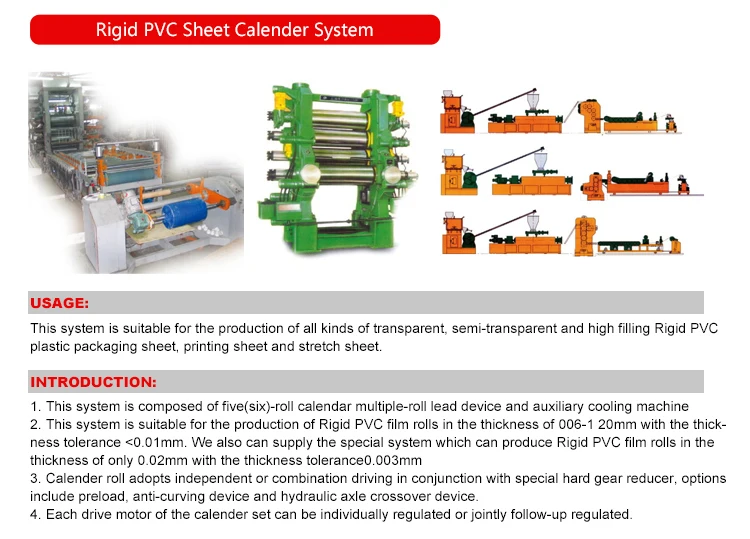 Rigid PVC Sheet Calender System

USAGE:

This system is suitable for the production of all kinds of transparent, semi-transparent and high filling Rigid PVC plastic packaging sheet, printing sheet and stretch sheet.

INTRODUCTION:

1. This system is composed of five(six)-roll calendar multiple-roll lead device and auxiliary cooling machine
2. This system is suitable for the production of Rigid PVC film rolls in the thickness of 006-1 20mm with the thickness tolerance <0.01mm. We also can supply the special system which can produce Rigid PVC film rolls in the thickness of only 0.02mm with the thickness tolerance0.003mm
3. Calender roll adopts independent or combination driving in conjunction with special hard gear reducer, options include preload, anti-curving device and hydraulic axle crossover device.
4. Each drive motor of the calender set can be individually regulated or jointly follow-up regulated.